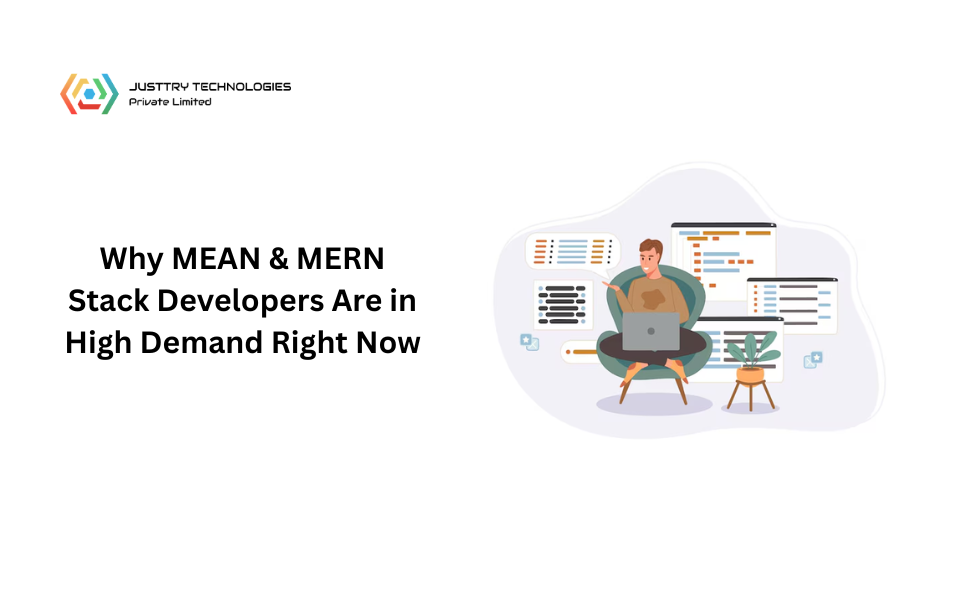 JUSTTRY TECHNOLOGIES
Private Limited

Why MEAN & MERN Stack Developers Are in High Demand Right Now